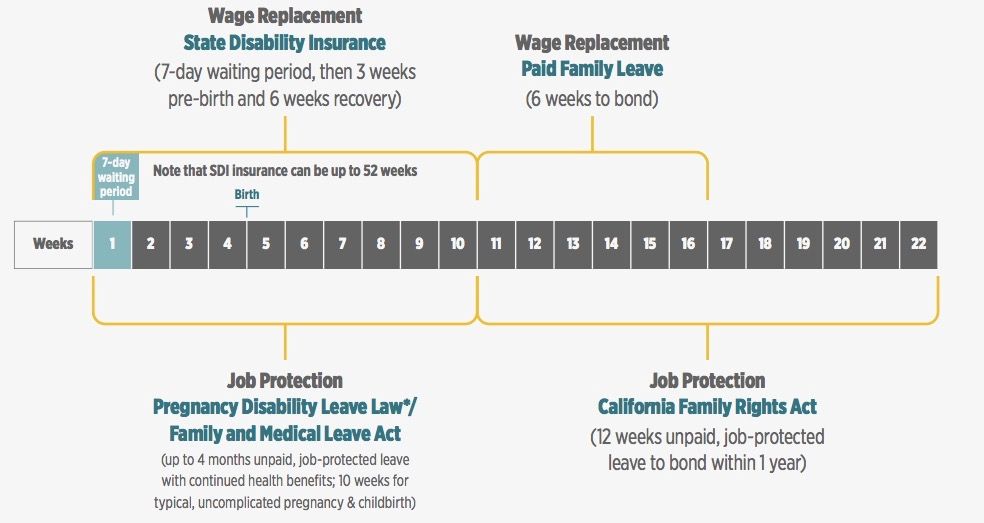 Wage Replacement
State Disability Insurance
(7-day waiting period, then 3 weeks pre-birth and 6 weeks recovery)

Wage Replacement
Paid Family Leave
(6 weeks to bond)

7-day waiting period

Note that SDI insurance can be up to 52 weeks

Birth

| Weeks | 1 | 2 | 3 | 4 | 5 | 6 | 7 | 8 | 9 | 10 | 11 | 12 | 13 | 14 | 15 | 16 | 17 | 18 | 19 | 20 | 21 | 22 |
|---|---|---|---|---|---|---|---|---|---|---|---|---|---|---|---|---|---|---|---|---|---|---|

Job Protection
Pregnancy Disability Leave Law*/ Family and Medical Leave Act
(up to 4 months unpaid, job-protected leave with continued health benefits; 10 weeks for typical, uncomplicated pregnancy & childbirth)

Job Protection
California Family Rights Act
(12 weeks unpaid, job-protected leave to bond within 1 year)